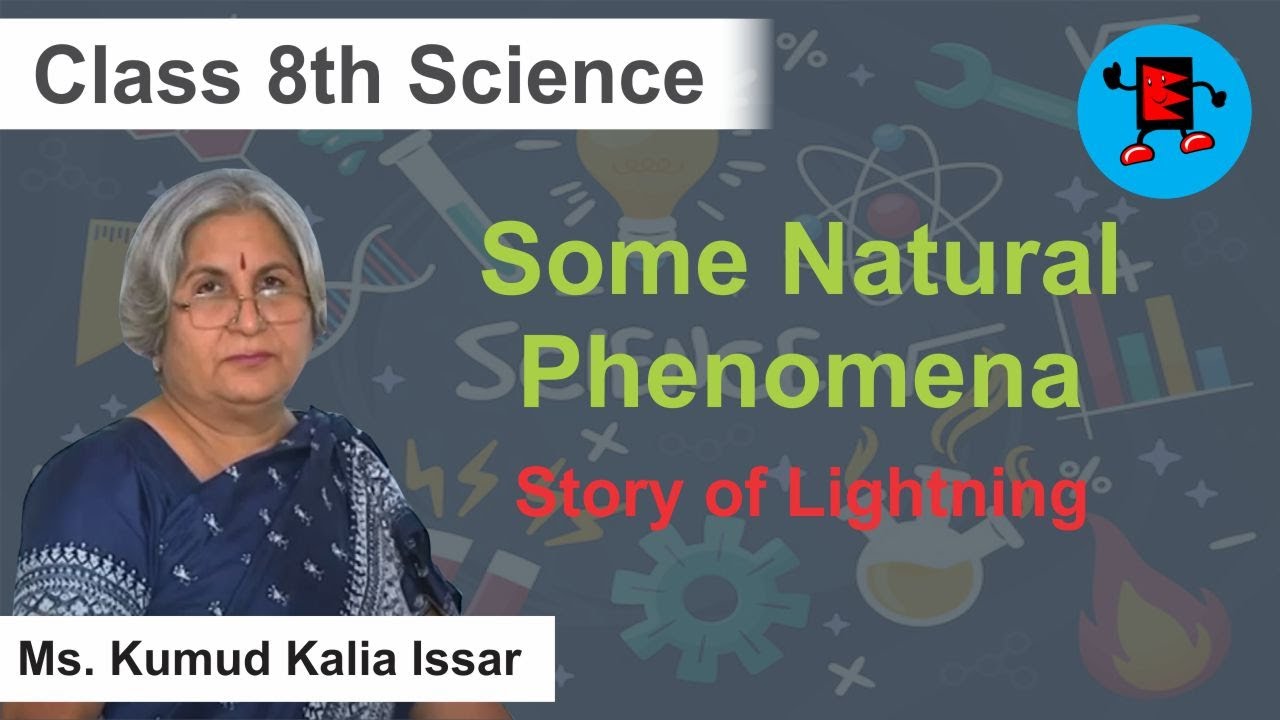 Class 8th Science

Some Natural Phenomena

Story of Lightning

Ms. Kumud Kalia Issar